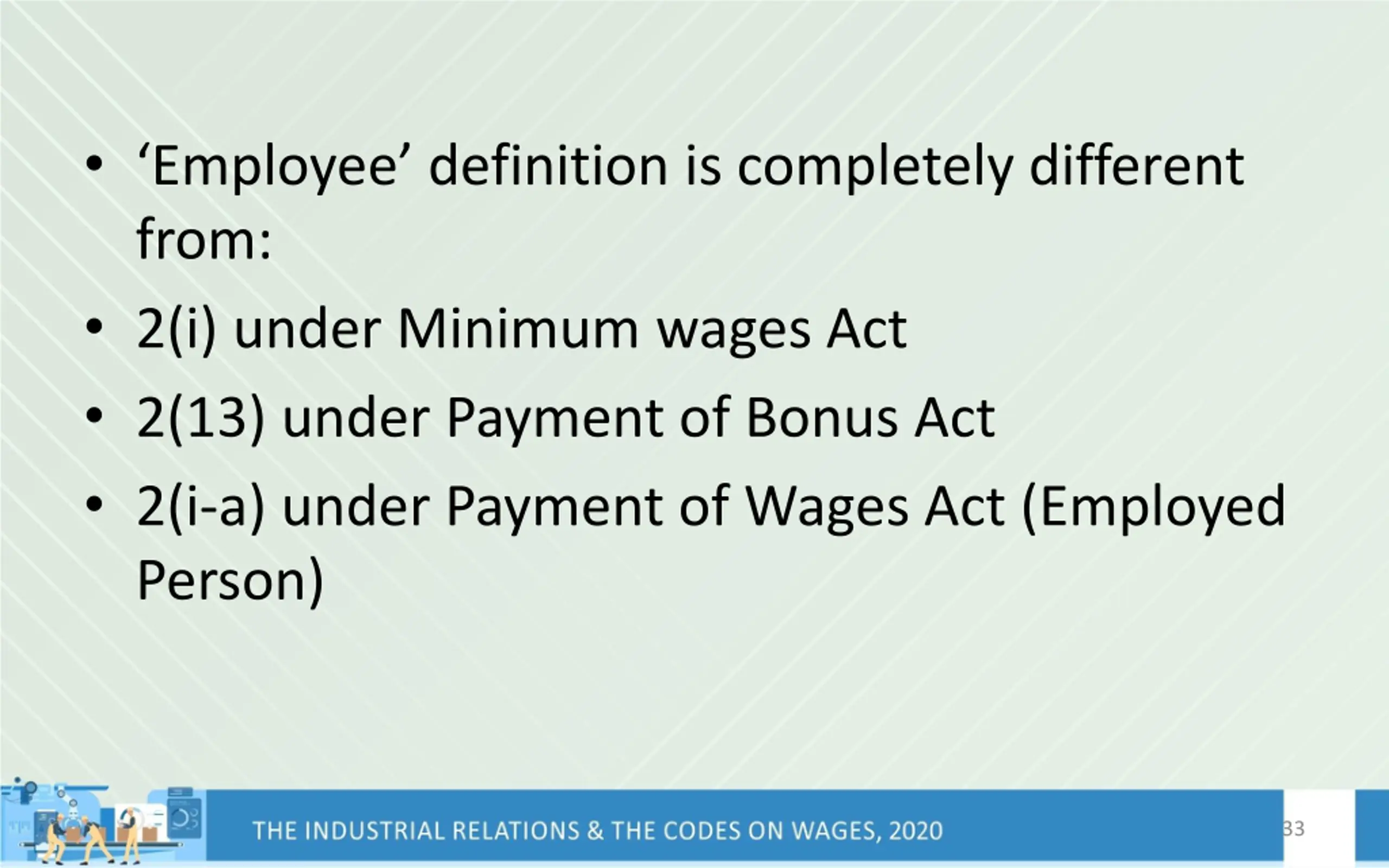 • ‘Employee’ definition is completely different from:

• 2(i) under Minimum wages Act

• 2(13) under Payment of Bonus Act

• 2(i-a) under Payment of Wages Act (Employed Person)

THE INDUSTRIAL RELATIONS & THE CODES ON WAGES, 2020

33